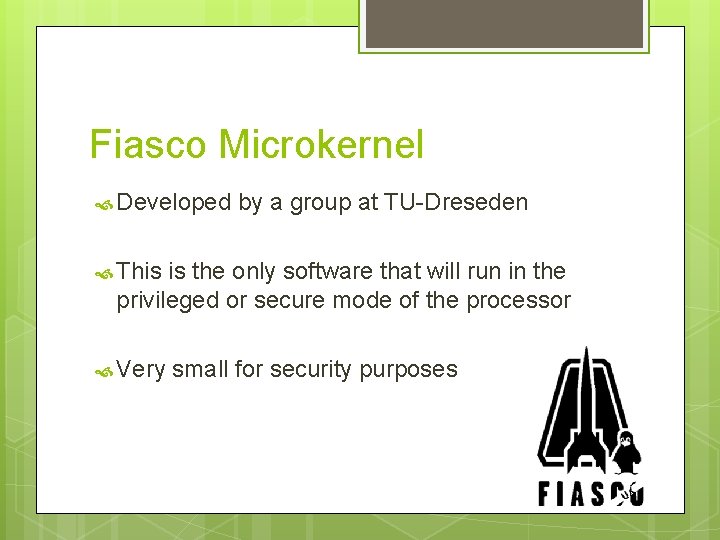 Fiasco Microkernel

Developed by a group at TU-Dreseden

This is the only software that will run in the privileged or secure mode of the processor

Very small for security purposes

FIASCO